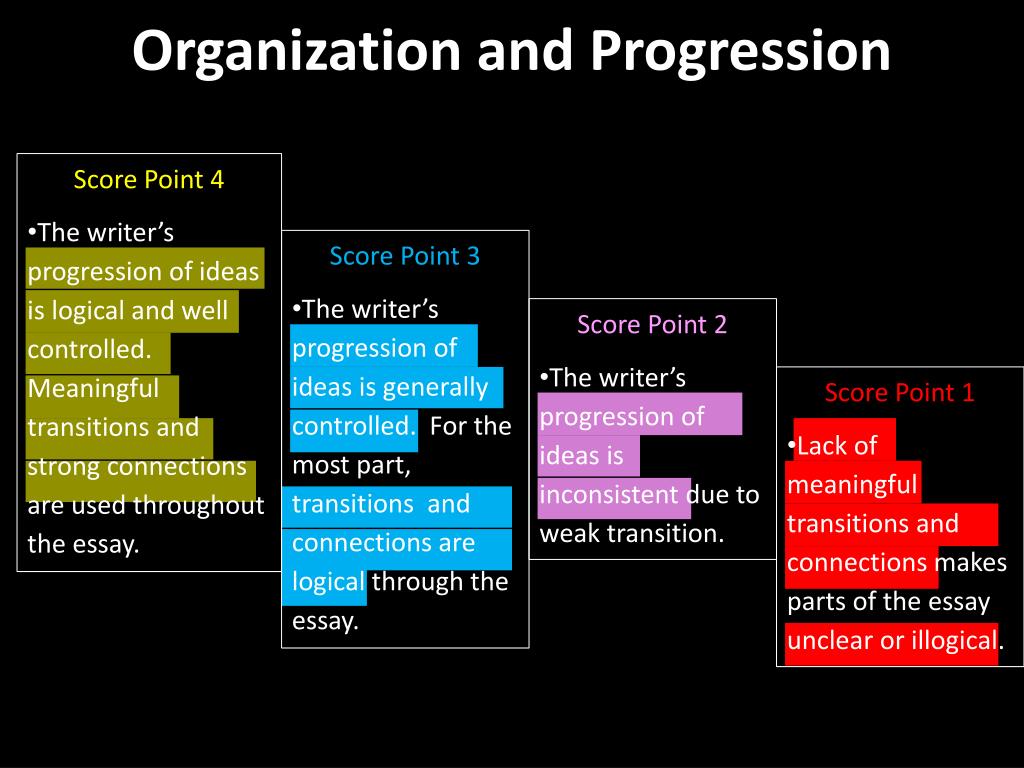 Organization and Progression

Score Point 4

•The writer's progression of ideas is logical and well controlled. Meaningful transitions and strong connections are used throughout the essay.

Score Point 3

•The writer's progression of ideas is generally controlled. For the most part, transitions and connections are logical through the essay.

Score Point 2

•The writer's progression of ideas is inconsistent due to weak transition.

Score Point 1

•Lack of meaningful transitions and connections makes parts of the essay unclear or illogical.